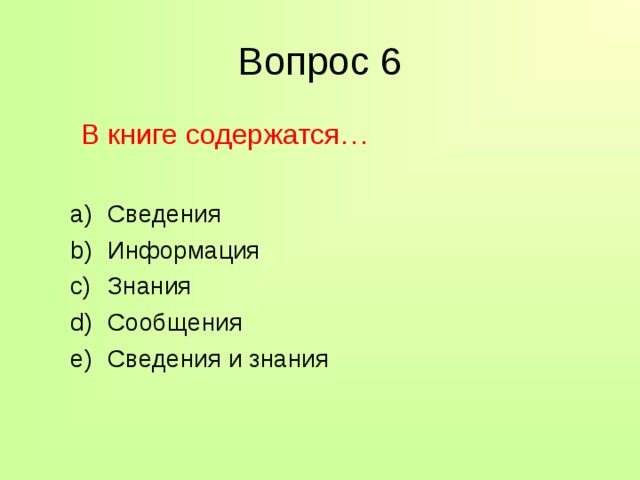 Вопрос 6

В книге содержатся…

a) Сведения
b) Информация
c) Знания
d) Сообщения
e) Сведения и знания